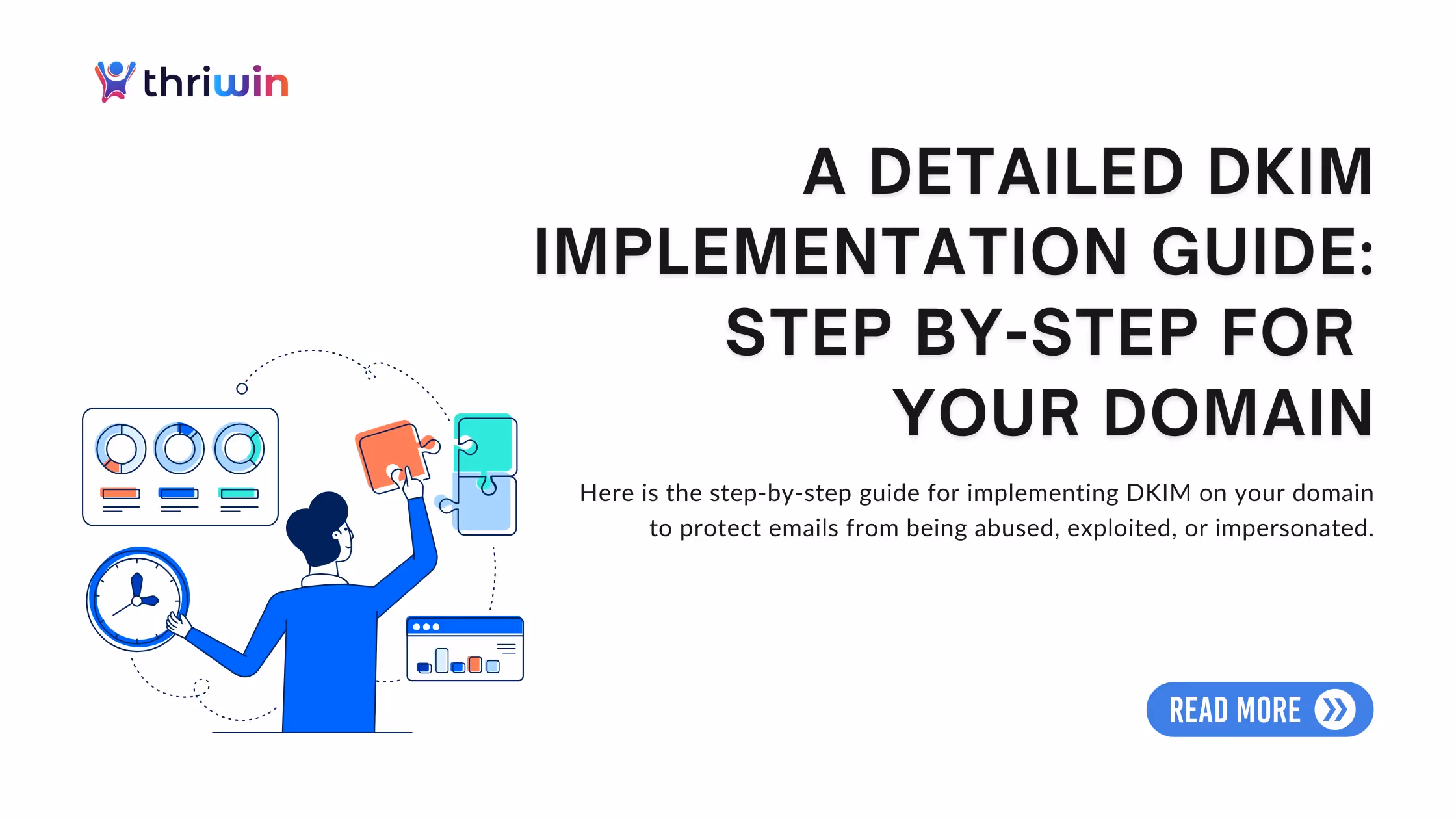 thriwin

A DETAILED DKIM IMPLEMENTATION GUIDE: STEP BY-STEP FOR YOUR DOMAIN

Here is the step-by-step guide for implementing DKIM on your domain to protect emails from being abused, exploited, or impersonated.

READ MORE